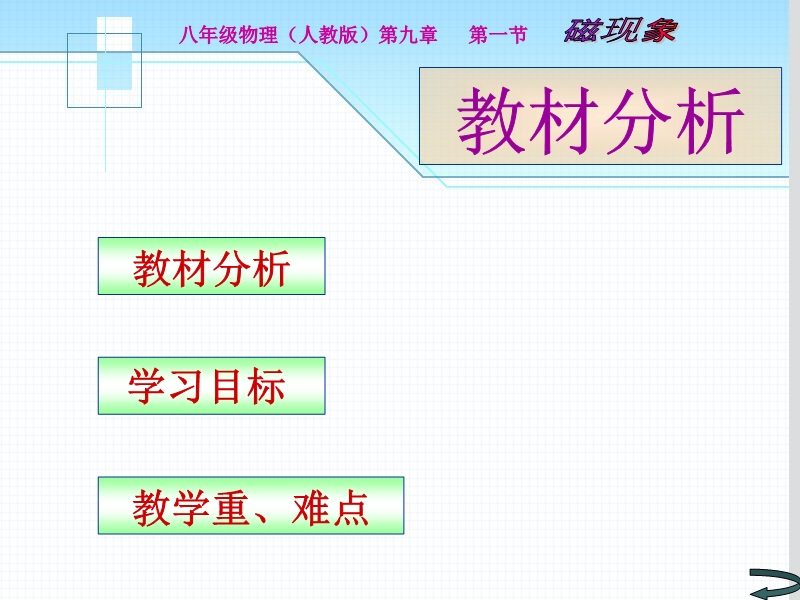 八年级物理（人教版）第九章　第一节　磁现象

教材分析

教材分析

学习目标

教学重、难点